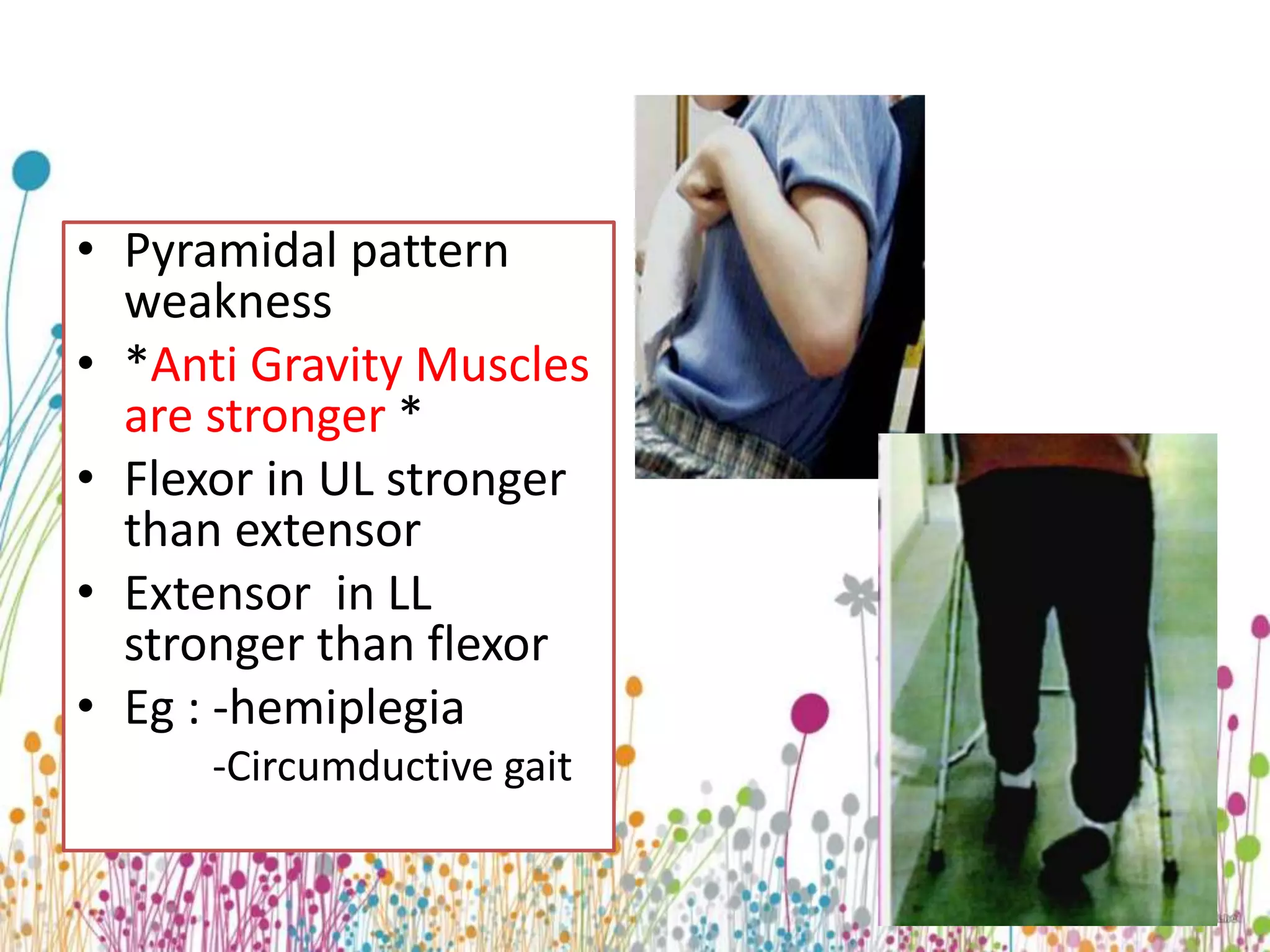 • Pyramidal pattern weakness
• *Anti Gravity Muscles are stronger *
• Flexor in UL stronger than extensor
• Extensor in LL stronger than flexor
• Eg : -hemiplegia
-Circumductive gait